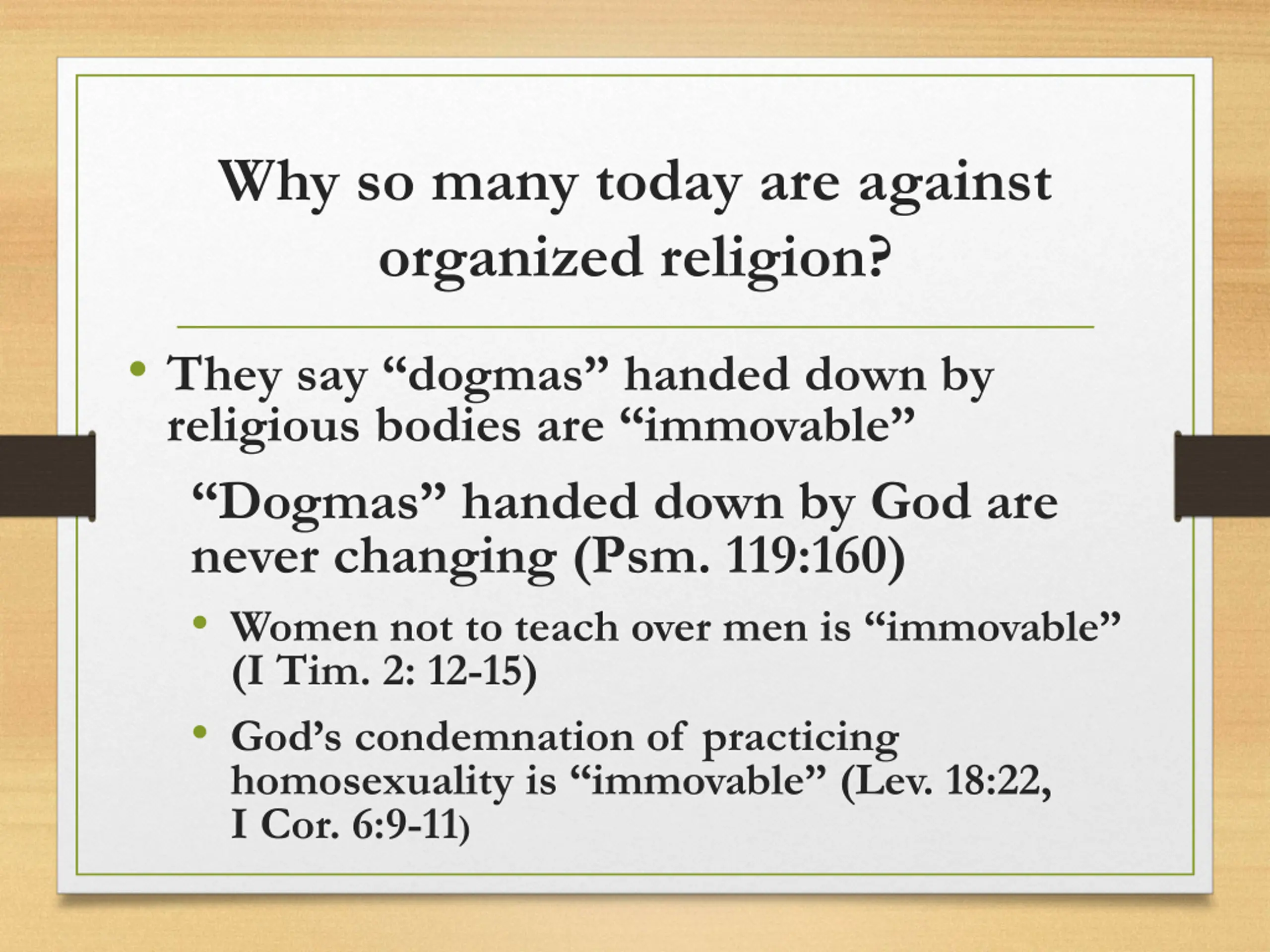 Why so many today are against organized religion?

• They say “dogmas” handed down by religious bodies are “immovable”

“Dogmas” handed down by God are never changing (Psm. 119:160)

• Women not to teach over men is “immovable” (I Tim. 2: 12-15)

• God’s condemnation of practicing homosexuality is “immovable” (Lev. 18:22, I Cor. 6:9-11)